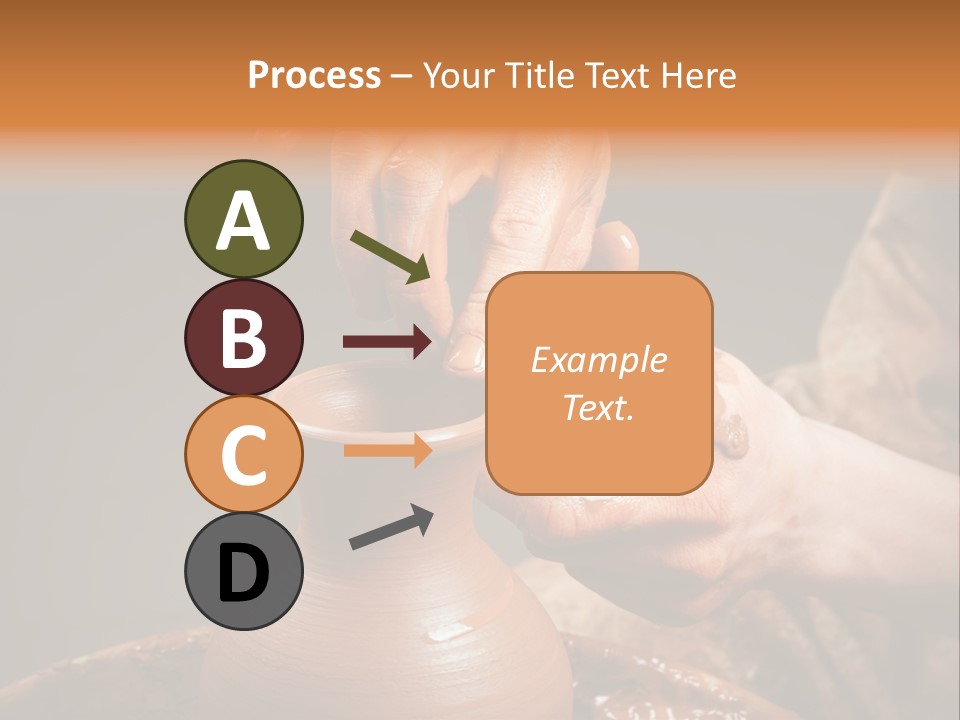 Process – Your Title Text Here

A

B

C

D

Example Text.